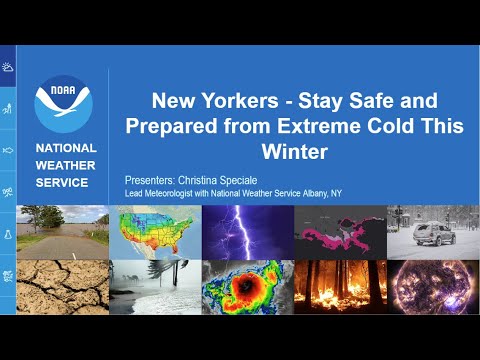 NOAA

NATIONAL WEATHER SERVICE

New Yorkers - Stay Safe and Prepared from Extreme Cold This Winter

Presenters: Christina Speciale
Lead Meteorologist with National Weather Service Albany, NY